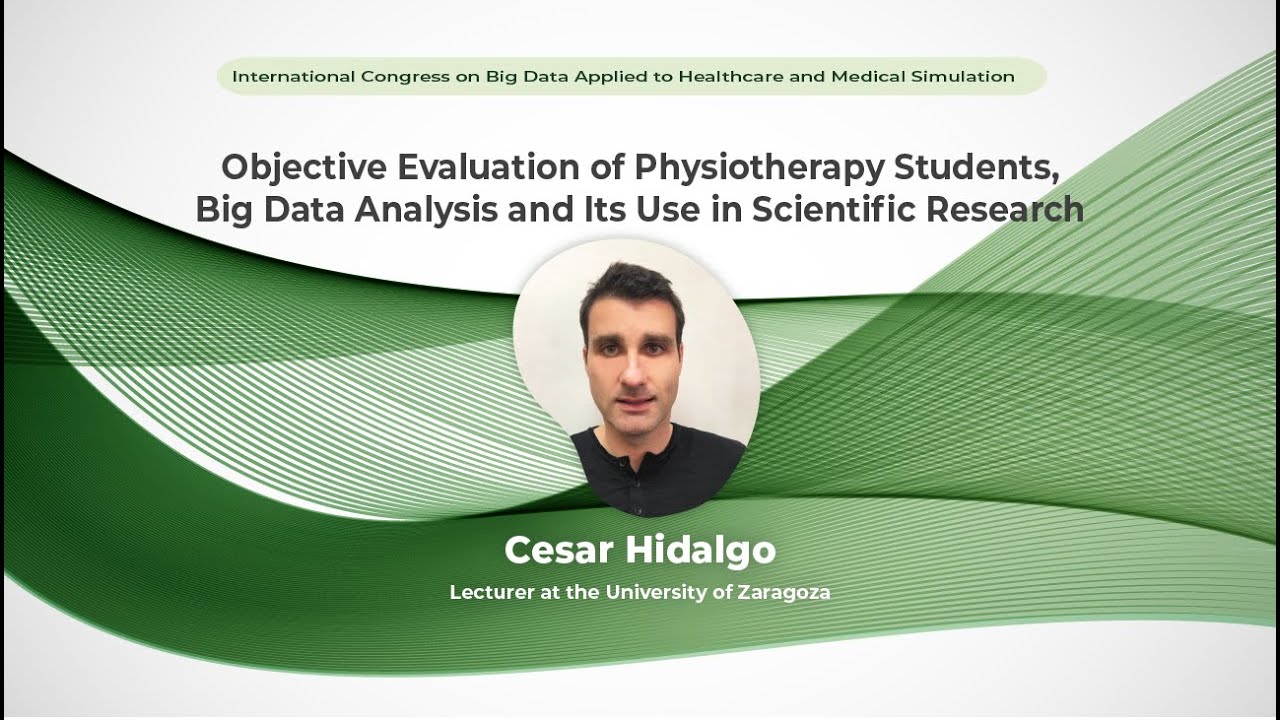 International Congress on Big Data Applied to Healthcare and Medical Simulation

Objective Evaluation of Physiotherapy Students, Big Data Analysis and Its Use in Scientific Research

Cesar Hidalgo

Lecturer at the University of Zaragoza